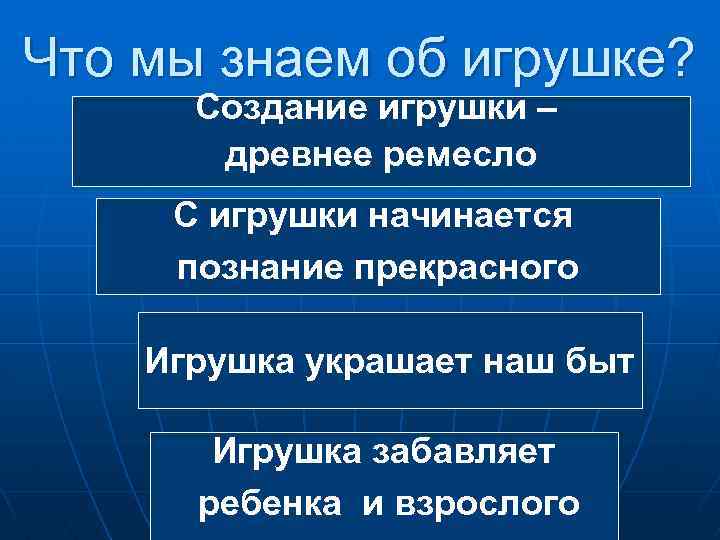 Что мы знаем об игрушке?

Создание игрушки – древнее ремесло

С игрушки начинается познание прекрасного

Игрушка украшает наш быт

Игрушка забавляет ребенка и взрослого